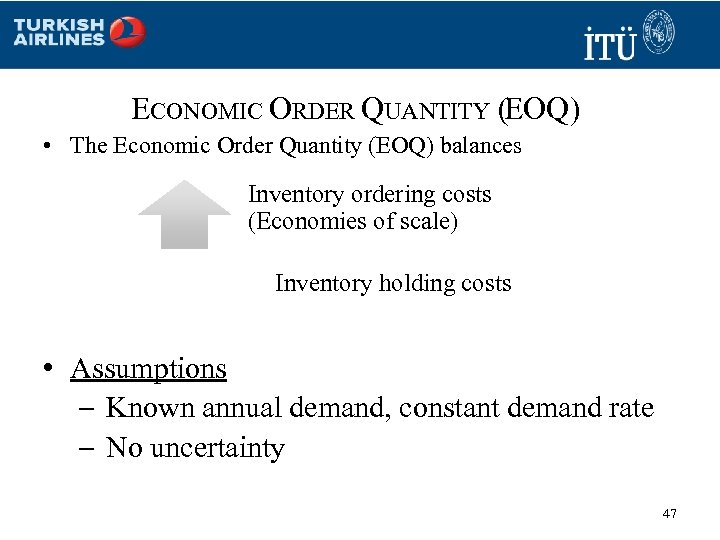 TURKISH AIRLINES

İTÜ

ECONOMIC ORDER QUANTITY (EOQ)

• The Economic Order Quantity (EOQ) balances

Inventory ordering costs
(Economies of scale)

Inventory holding costs

• Assumptions
– Known annual demand, constant demand rate
– No uncertainty

47